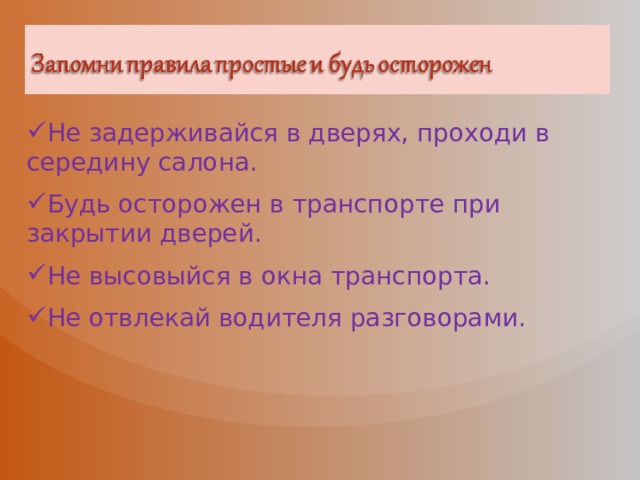 Запомни правила простые и будь осторожен

✓Не задерживайся в дверях, проходи в середину салона.

✓Будь осторожен в транспорте при закрытии дверей.

✓Не высовыйся в окна транспорта.

✓Не отвлекай водителя разговорами.